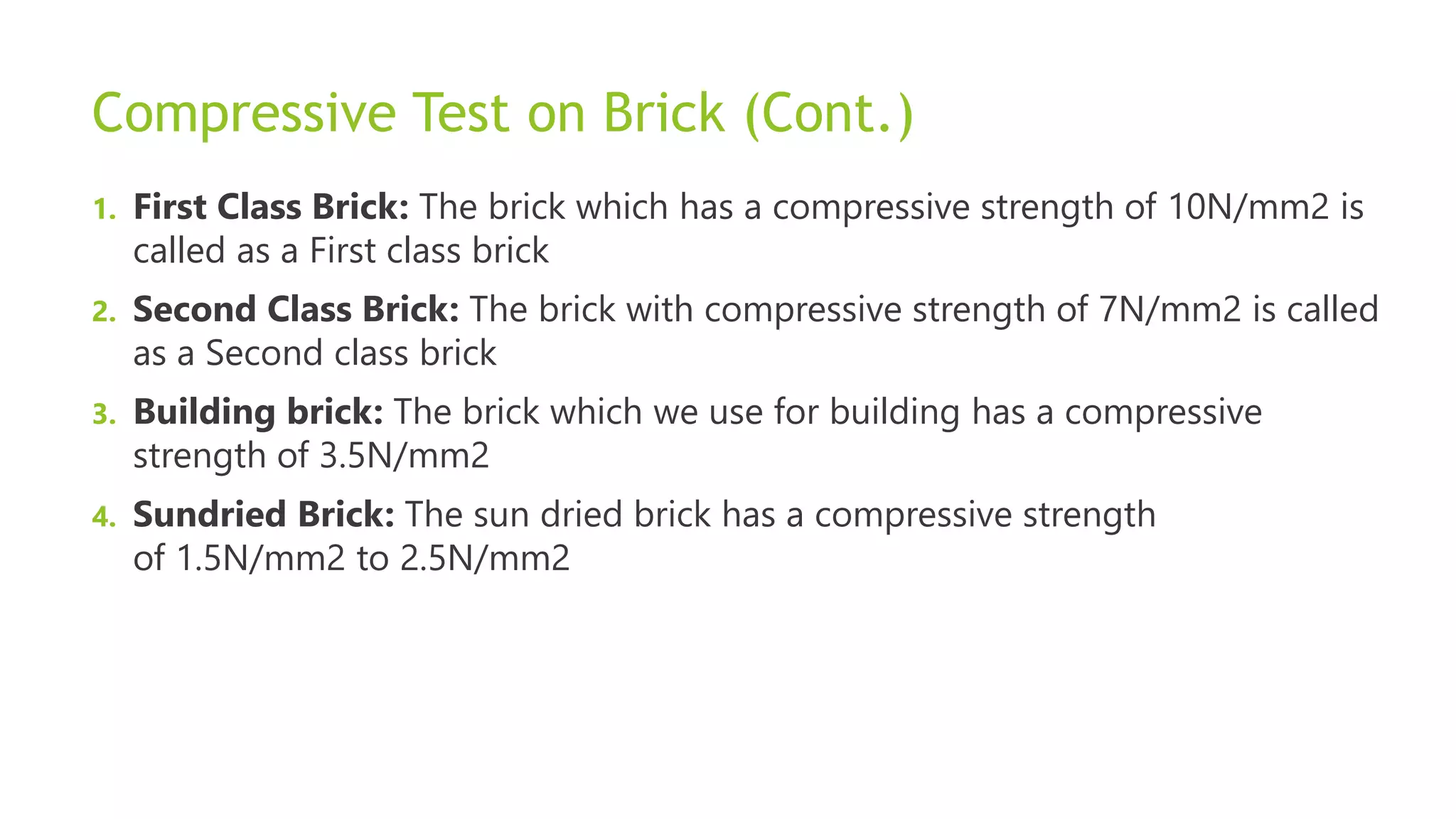 Compressive Test on Brick (Cont.)

1. First Class Brick: The brick which has a compressive strength of 10N/mm2 is called as a First class brick

2. Second Class Brick: The brick with compressive strength of 7N/mm2 is called as a Second class brick

3. Building brick: The brick which we use for building has a compressive strength of 3.5N/mm2

4. Sundried Brick: The sun dried brick has a compressive strength of 1.5N/mm2 to 2.5N/mm2